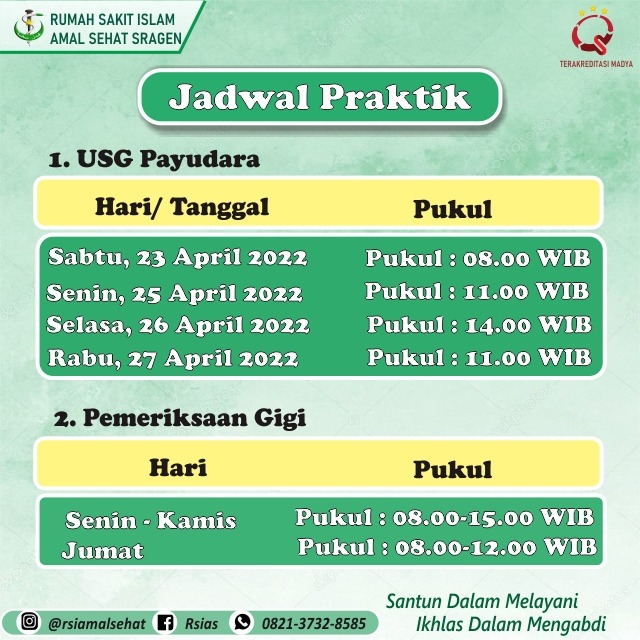 RUMAH SAKIT ISLAM
AMAL SEHAT SRAGEN

TERAKREDITASI MADYA

Jadwal Praktik

1. USG Payudara

| Hari/ Tanggal | Pukul |
|---|---|
| Sabtu, 23 April 2022 | Pukul : 08.00 WIB |
| Senin, 25 April 2022 | Pukul : 11.00 WIB |
| Selasa, 26 April 2022 | Pukul : 14.00 WIB |
| Rabu, 27 April 2022 | Pukul : 11.00 WIB |

2. Pemeriksaan Gigi

| Hari | Pukul |
|---|---|
| Senin - Kamis | Pukul : 08.00-15.00 WIB |
| Jumat | Pukul : 08.00-12.00 WIB |

@rsiamalsehat Rsias 0821-3732-8585

Santun Dalam Melayani
Ikhlas Dalam Mengabdi